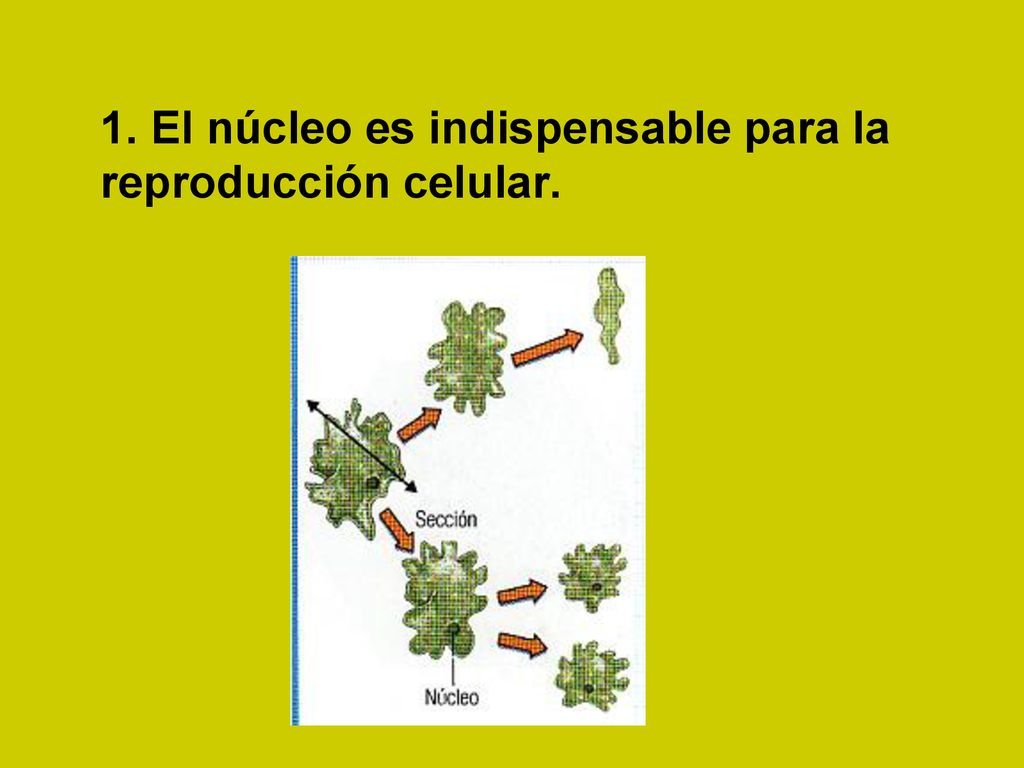 1. El núcleo es indispensable para la reproducción celular.

Sección

Núcleo